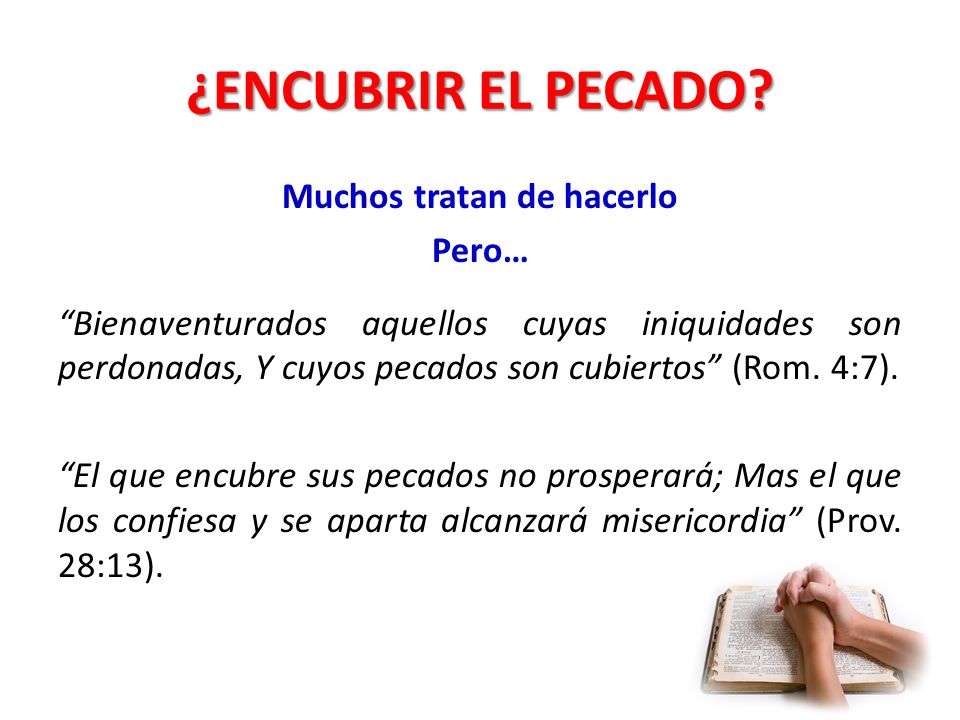 ¿ENCUBRIR EL PECADO?

Muchos tratan de hacerlo

Pero…

“Bienaventurados aquellos cuyas iniquidades son perdonadas, Y cuyos pecados son cubiertos” (Rom. 4:7).

“El que encubre sus pecados no prosperará; Mas el que los confiesa y se aparta alcanzará misericordia” (Prov. 28:13).